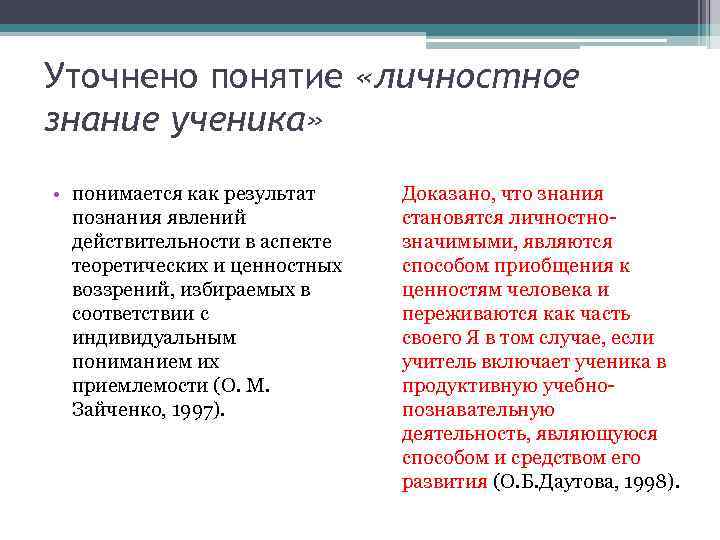 Уточнено понятие «личностное знание ученика»

• понимается как результат познания явлений действительности в аспекте теоретических и ценностных воззрений, избираемых в соответствии с индивидуальным пониманием их приемлемости (О. М. Зайченко, 1997).

Доказано, что знания становятся личностно-значимыми, являются способом приобщения к ценностям человека и переживаются как часть своего Я в том случае, если учитель включает ученика в продуктивную учебно-познавательную деятельность, являющуюся способом и средством его развития (О.Б.Даутова, 1998).